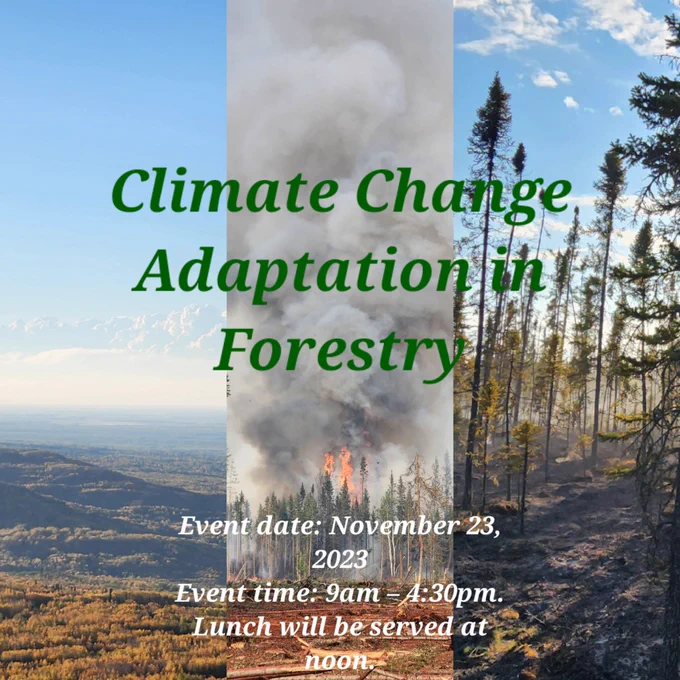 Climate Change Adaptation in Forestry

Event date: November 23, 2023
Event time: 9am – 4:30pm.
Lunch will be served at noon.